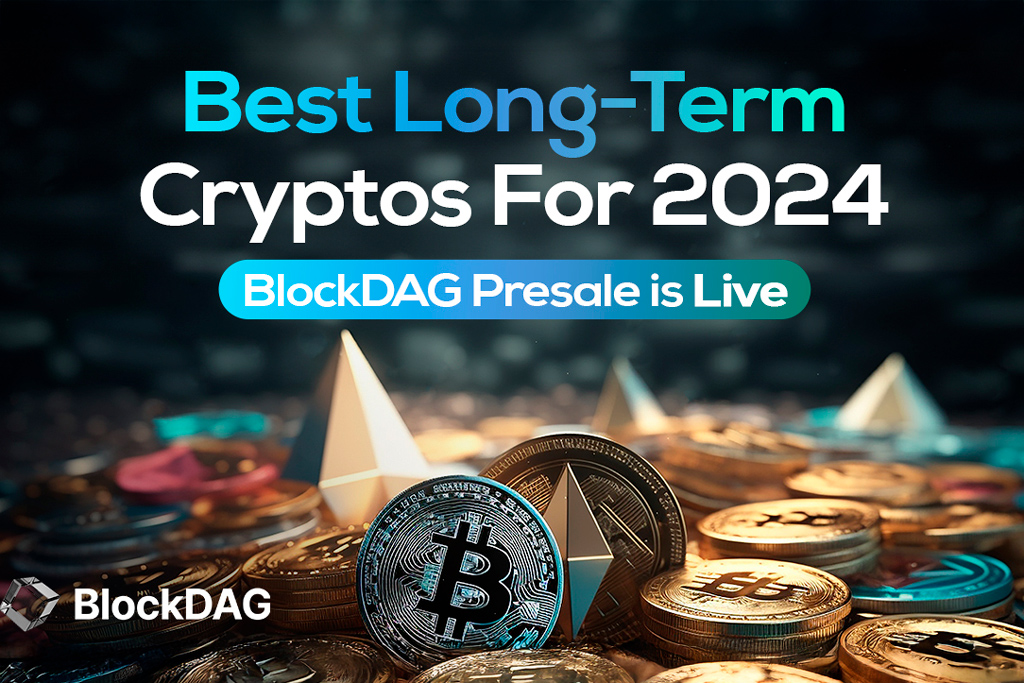 Best Long-Term Cryptos For 2024

BlockDAG Presale is Live

BlockDAG